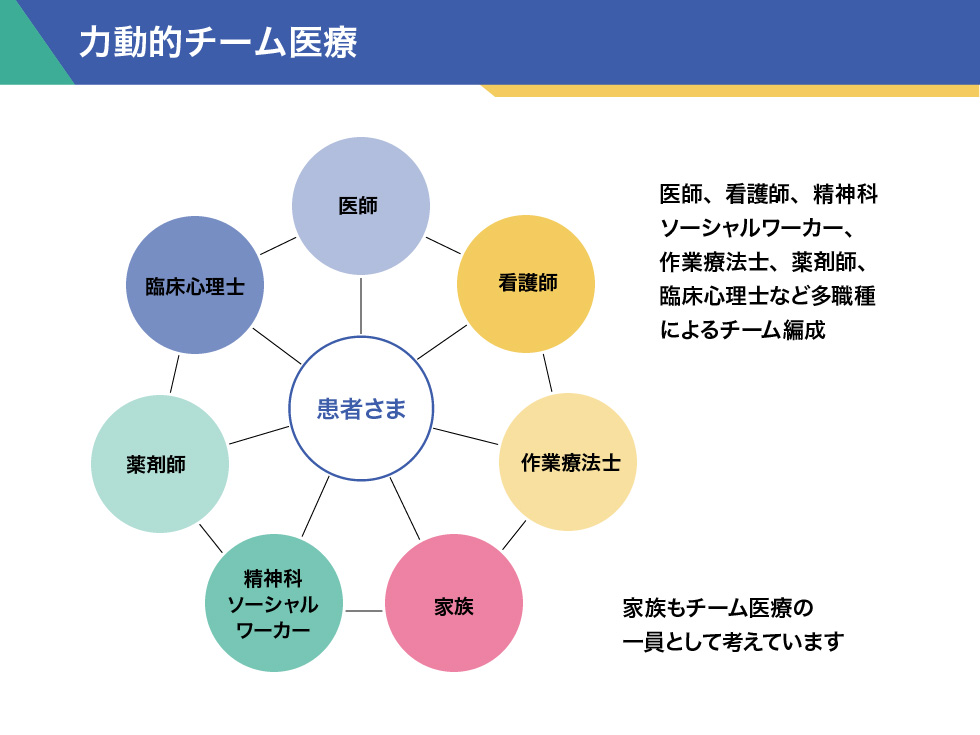 力動的チーム医療

医師

看護師

作業療法士

家族

精神科
ソーシャル
ワーカー

薬剤師

臨床心理士

患者さま

医師、看護師、精神科ソーシャルワーカー、作業療法士、薬剤師、臨床心理士など多職種によるチーム編成

家族もチーム医療の一員として考えています